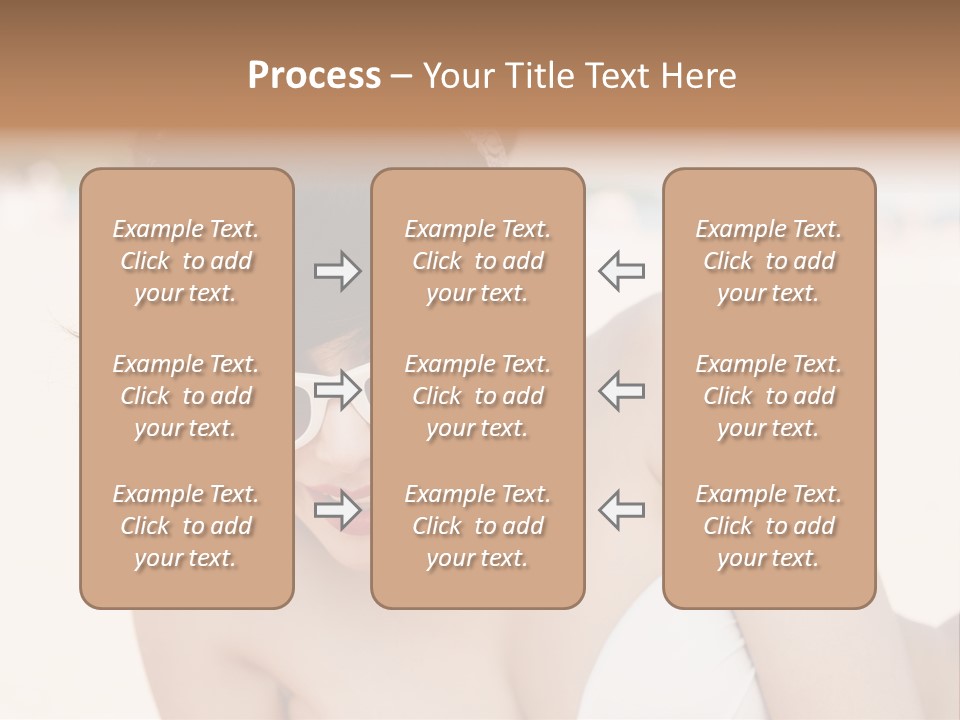 Process – Your Title Text Here

Example Text. Click to add your text.

Example Text. Click to add your text.

Example Text. Click to add your text.

Example Text. Click to add your text.

Example Text. Click to add your text.

Example Text. Click to add your text.

Example Text. Click to add your text.

Example Text. Click to add your text.

Example Text. Click to add your text.